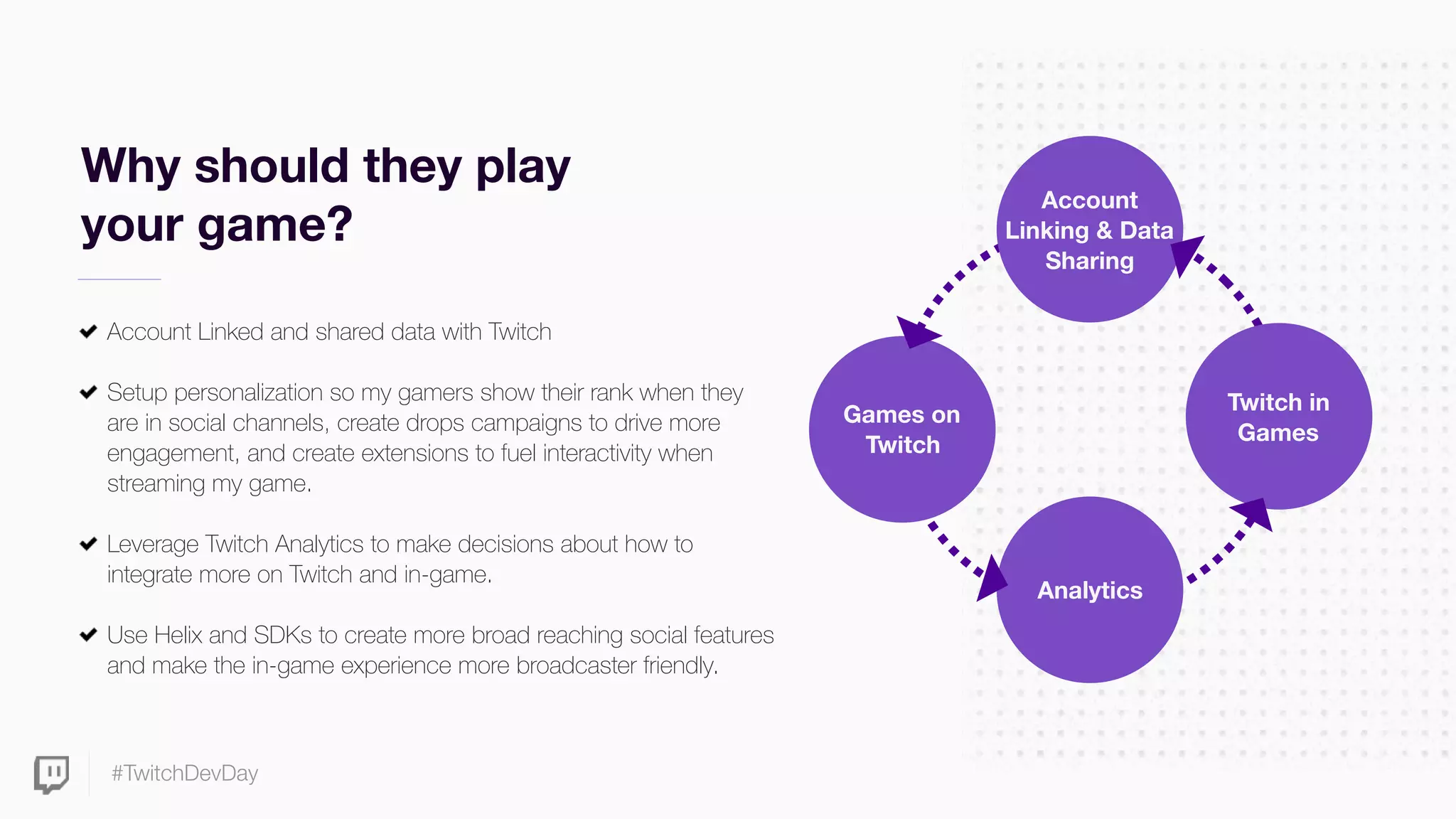 Why should they play your game?

✔ Account Linked and shared data with Twitch

✔ Setup personalization so my gamers show their rank when they are in social channels, create drops campaigns to drive more engagement, and create extensions to fuel interactivity when streaming my game.

✔ Leverage Twitch Analytics to make decisions about how to integrate more on Twitch and in-game.

✔ Use Helix and SDKs to create more broad reaching social features and make the in-game experience more broadcaster friendly.

Account Linking & Data Sharing

Games on Twitch

Twitch in Games

Analytics

#TwitchDevDay